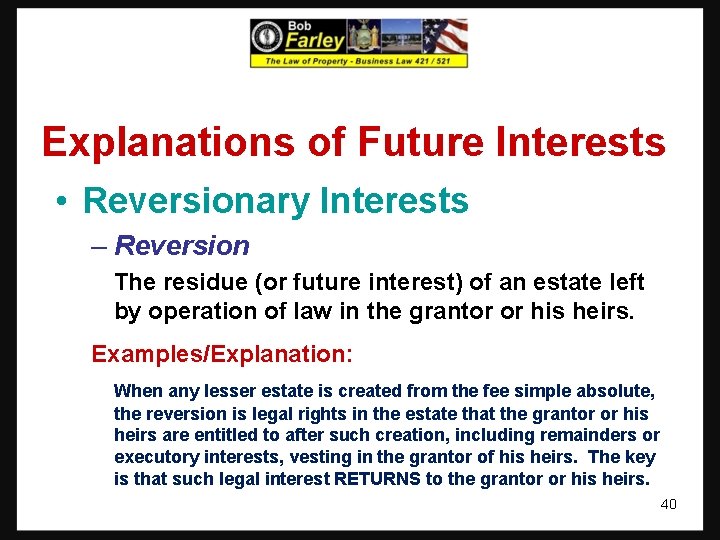 Bob Farley
The Law of Property - Business Law 421 / 521

Explanations of Future Interests

• Reversionary Interests

– Reversion

The residue (or future interest) of an estate left by operation of law in the grantor or his heirs.

Examples/Explanation:

When any lesser estate is created from the fee simple absolute, the reversion is legal rights in the estate that the grantor or his heirs are entitled to after such creation, including remainders or executory interests, vesting in the grantor of his heirs. The key is that such legal interest RETURNS to the grantor or his heirs.

40